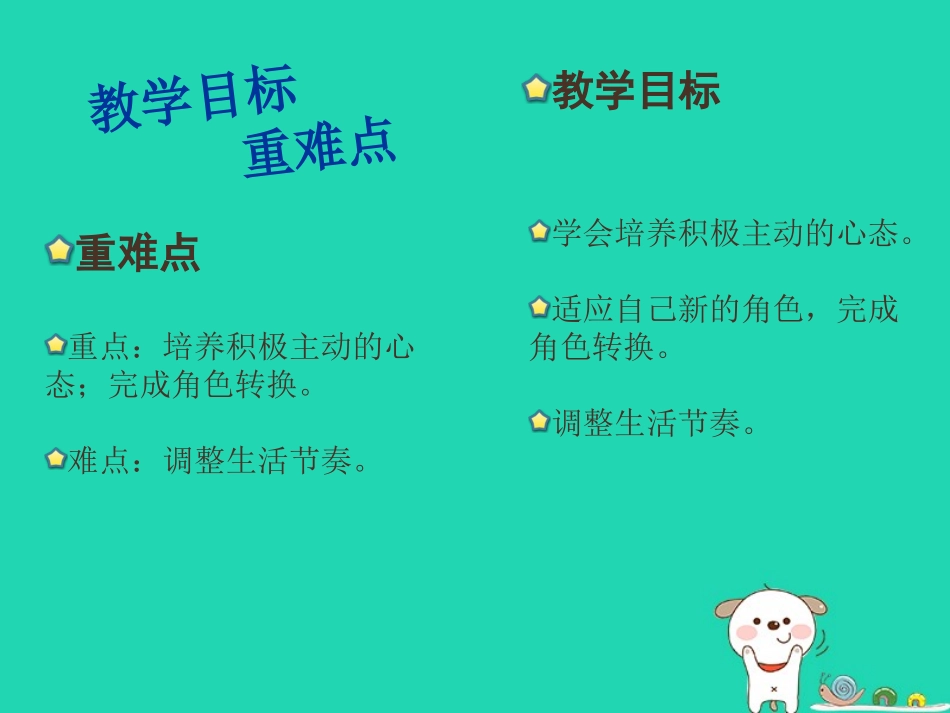 教学目标
重难点

重难点

重点：培养积极主动的心态；完成角色转换。

难点：调整生活节奏。

教学目标

学会培养积极主动的心态。

适应自己新的角色，完成角色转换。

调整生活节奏。